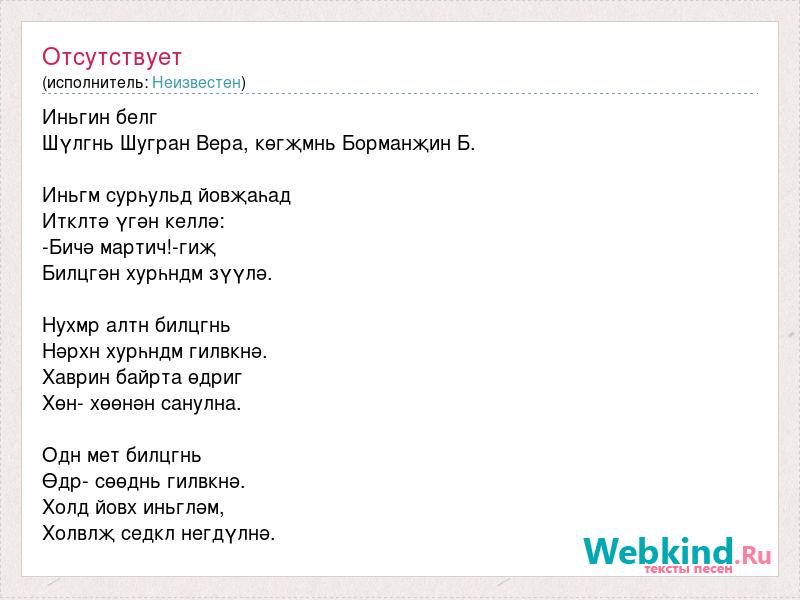 Отсутствует
(исполнитель: Неизвестен)

Иньгин белг
Шүлгнь Шугран Вера, көгҗмнь Борманҗин Б.

Иньгм сурһульд йовҗаһад
Итклтә үгән келлә:
-Бичә мартич!-гиҗ
Билцгән хурһндм зүүлә.

Нухмр алтн билцгнь
Нәрхн хурһндм гилвкнә.
Хаврин байрта өдриг
Хөн- хөөнән санулна.

Одн мет билцгнь
Өдр- сөөднь гилвкнә.
Холд йовх иньгләм,
Холвлҗ седкл негдүлнә.

Webkind.Ru
тексты песен